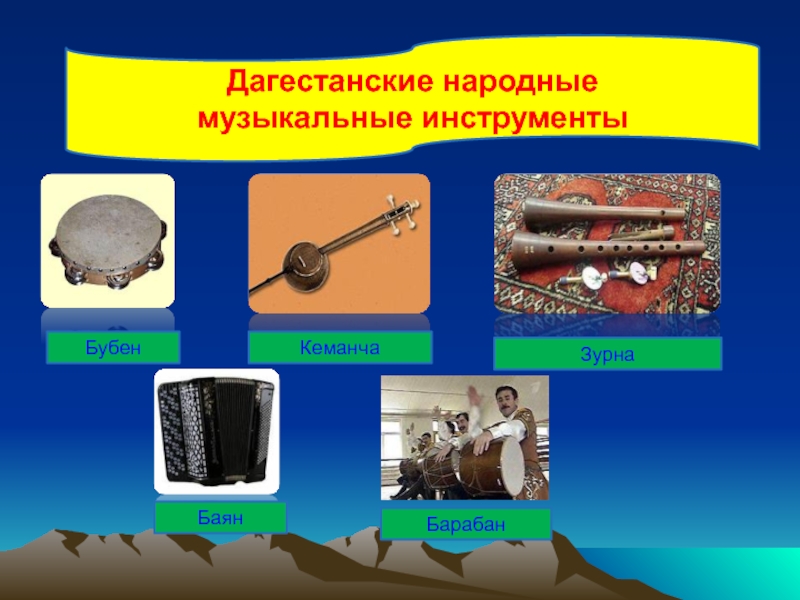 Дагестанские народные музыкальные инструменты

Бубен

Кеманча

Зурна

Баян

Барабан